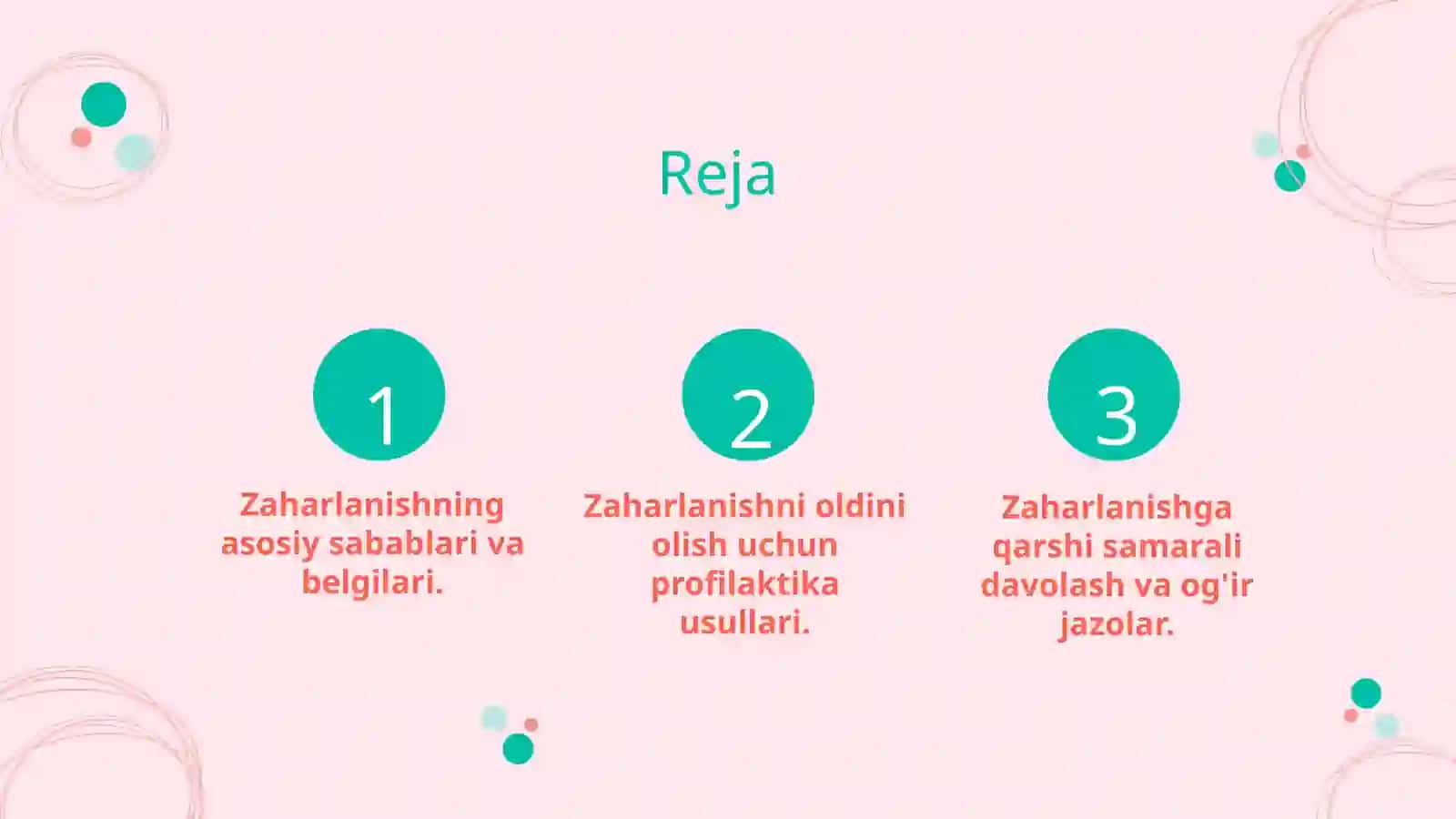 Reja

1

Zaharlanishning asosiy sabablari va belgilari.

2

Zaharlanishni oldini olish uchun profilaktika usullari.

3

Zaharlanishga qarshi samarali davolash va og'ir jazolar.